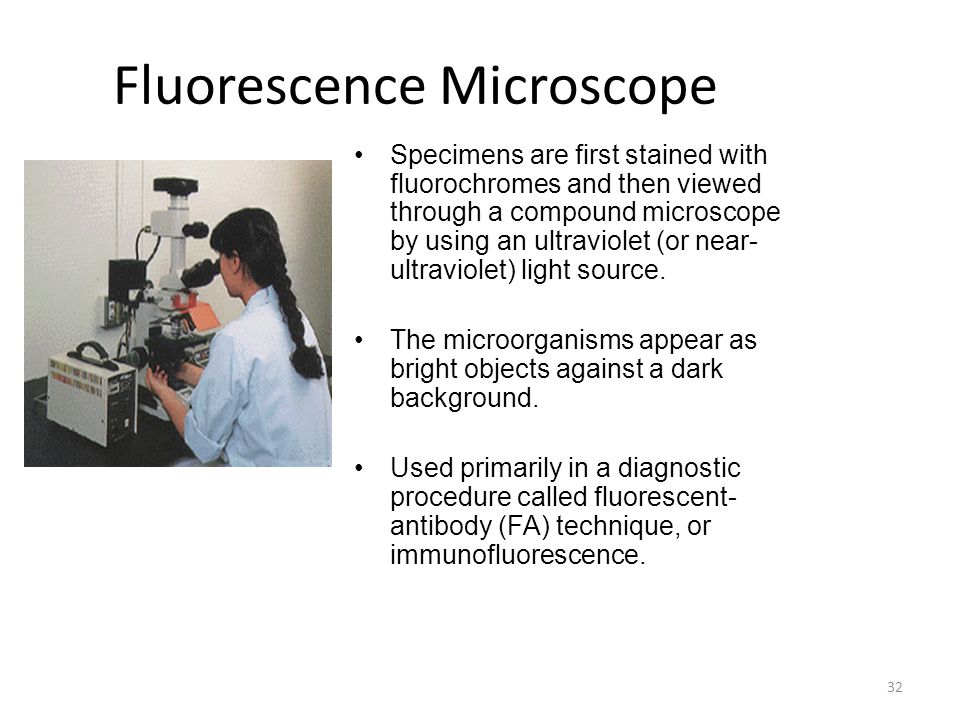 Fluorescence Microscope

• Specimens are first stained with fluorochromes and then viewed through a compound microscope by using an ultraviolet (or near-ultraviolet) light source.

• The microorganisms appear as bright objects against a dark background.

• Used primarily in a diagnostic procedure called fluorescent-antibody (FA) technique, or immunofluorescence.

32